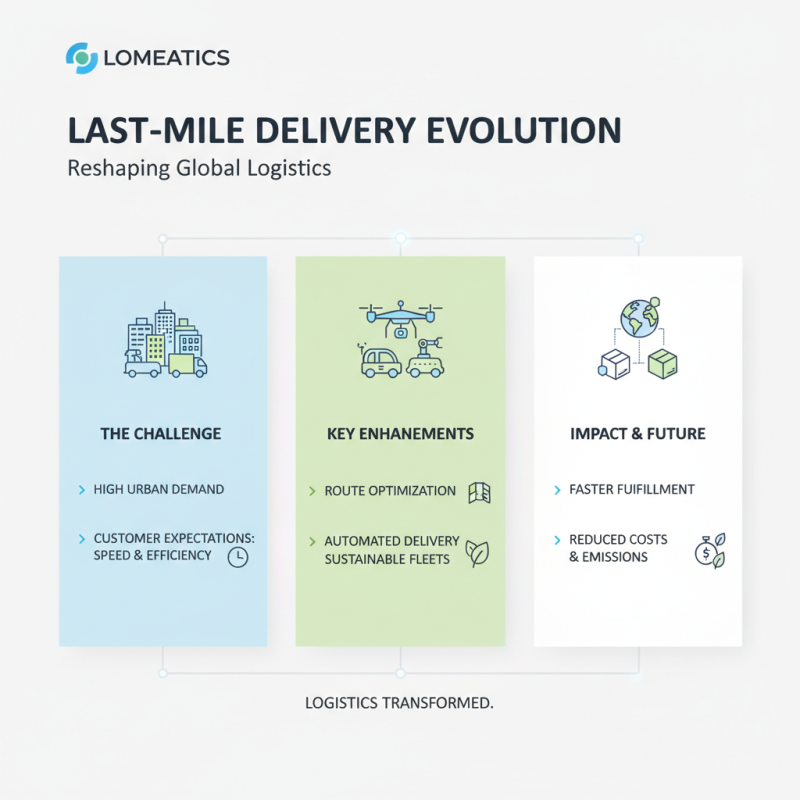 LOMEATICS

LAST-MILE DELIVERY EVOLUTION

Reshaping Global Logistics

THE CHALLENGE

> HIGH URBAN DEMAND

> CUSTOMER EXPECTATIONS: SPEED & EFFICIENCY

KEY ENHANEMENTS

> ROUTE OPTIMIZATION

> AUTOMATED DELIVERY SUSTAINABLE FLEETS

IMPACT & FUTURE

> FASTER FUIFILLMENT

> REDUCED COSTS & EMISSIONS

LOGISTICS TRANSFORMED.